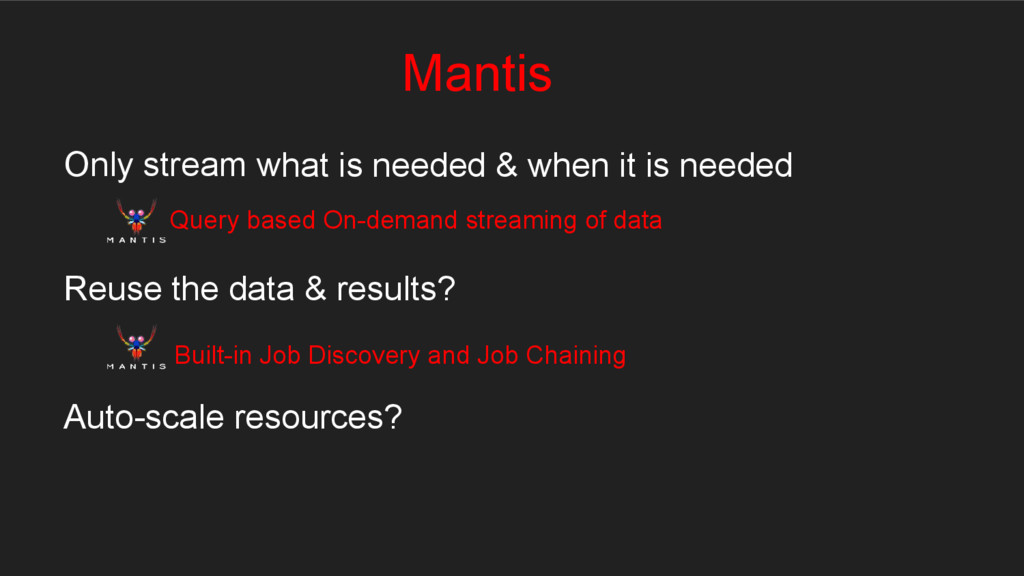 Mantis

Only stream what is needed & when it is needed

MANTIS Query based On-demand streaming of data

Reuse the data & results?

MANTIS Built-in Job Discovery and Job Chaining

Auto-scale resources?